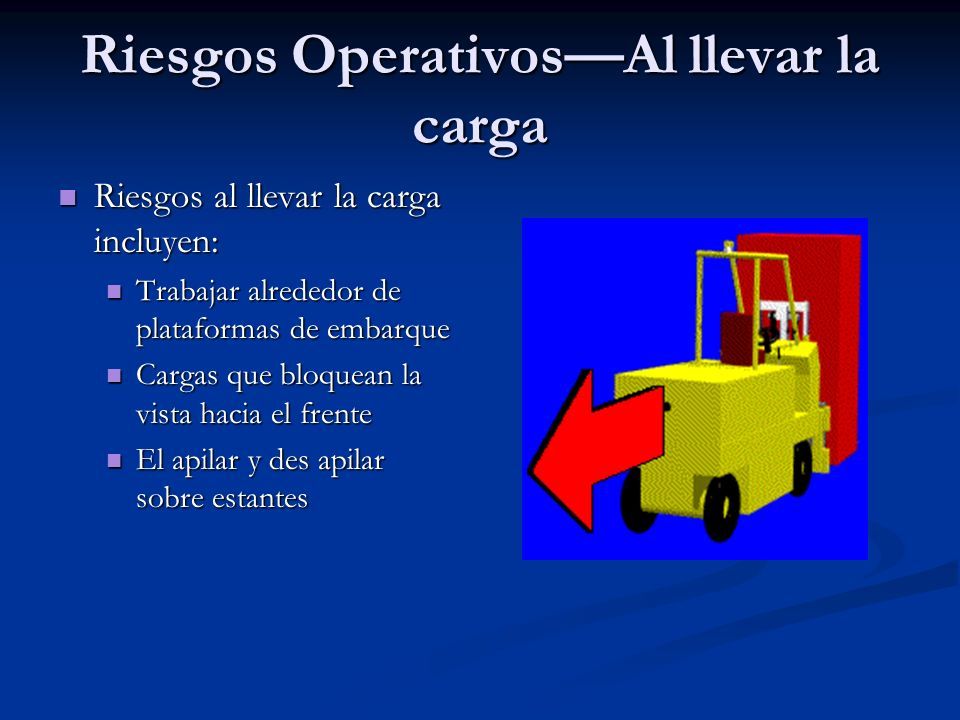 Riesgos Operativos—Al llevar la carga

Riesgos al llevar la carga incluyen:

Trabajar alrededor de plataformas de embarque

Cargas que bloquean la vista hacia el frente

El apilar y des apilar sobre estantes